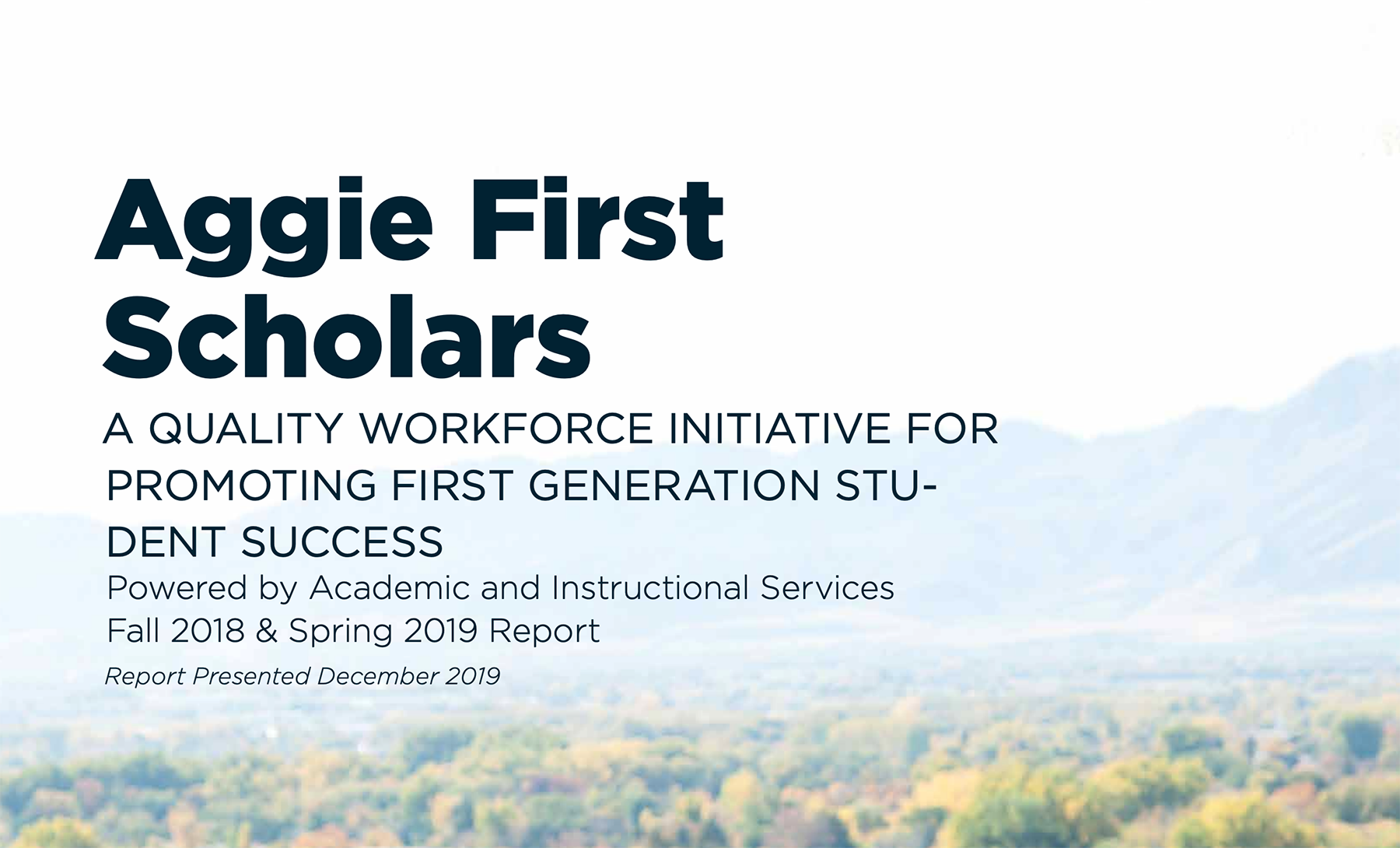 Aggie First Scholars

A QUALITY WORKFORCE INITIATIVE FOR PROMOTING FIRST GENERATION STUDENT SUCCESS

Powered by Academic and Instructional Services

Fall 2018 & Spring 2019 Report

Report Presented December 2019